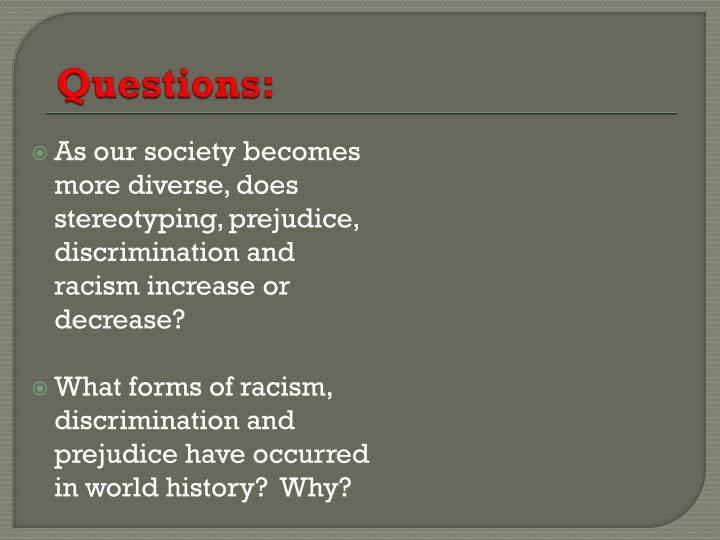 Questions:

As our society becomes more diverse, does stereotyping, prejudice, discrimination and racism increase or decrease?

What forms of racism, discrimination and prejudice have occurred in world history? Why?